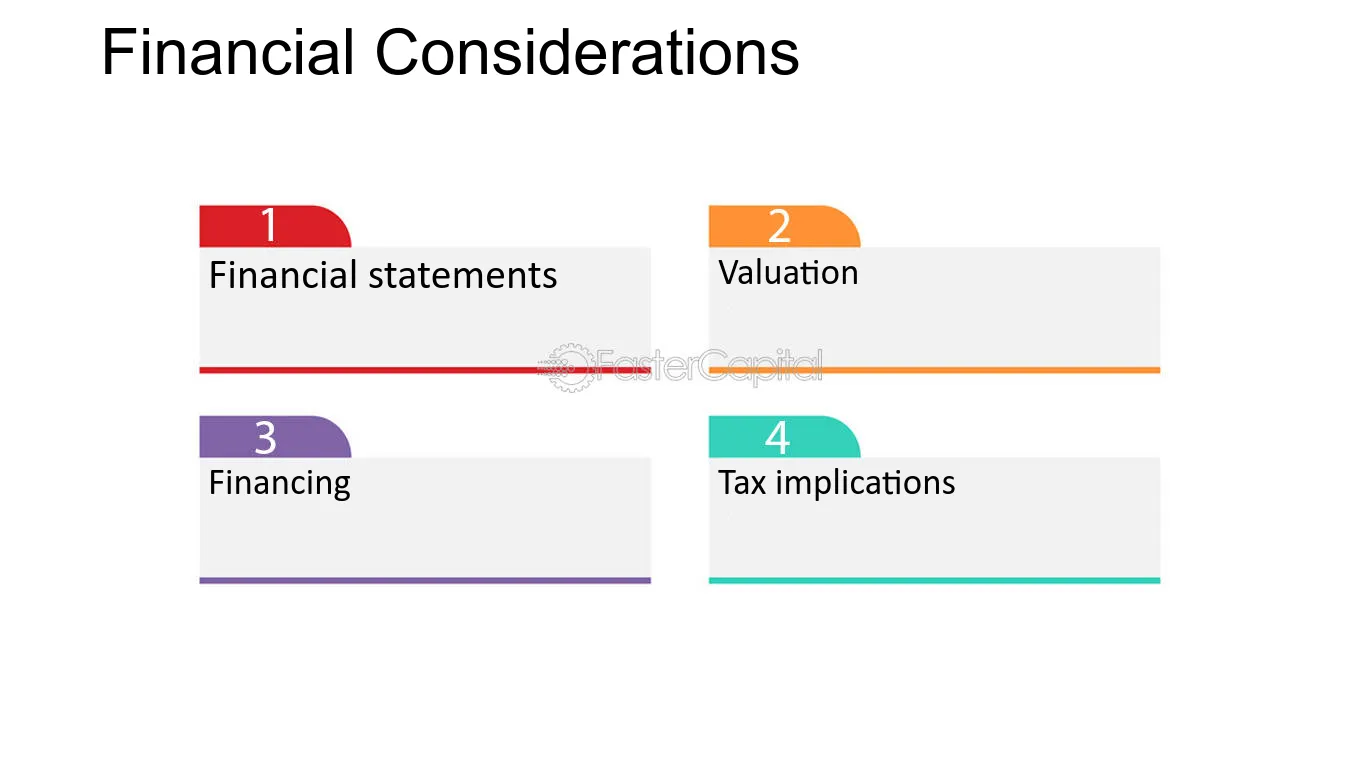 Financial Considerations

1
Financial statements

2
Valuation

3
Financing

4
Tax implications

FasterCapital